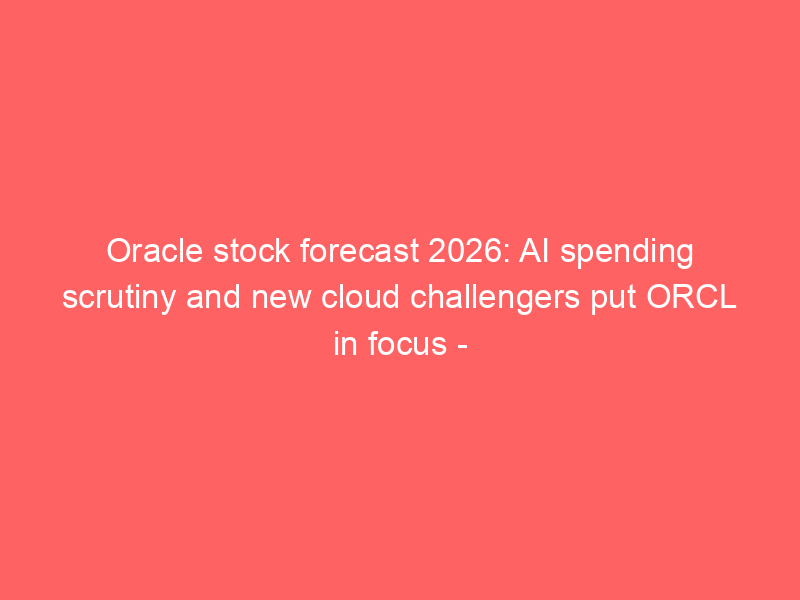 Oracle stock forecast 2026: AI spending scrutiny and new cloud challengers put ORCL in focus -